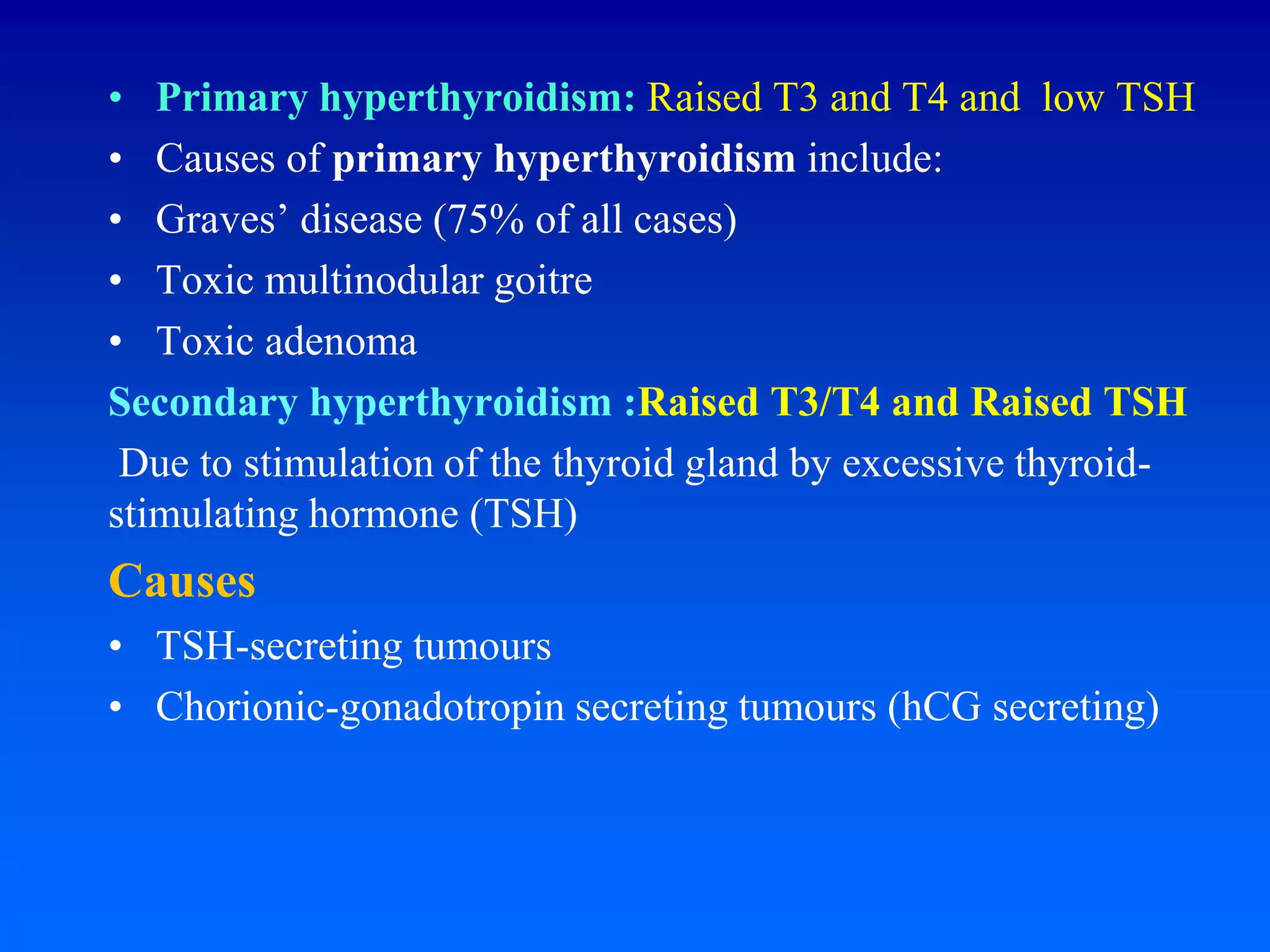 • Primary hyperthyroidism: Raised T3 and T4 and low TSH
• Causes of primary hyperthyroidism include:
• Graves’ disease (75% of all cases)
• Toxic multinodular goitre
• Toxic adenoma

Secondary hyperthyroidism :Raised T3/T4 and Raised TSH

Due to stimulation of the thyroid gland by excessive thyroid-stimulating hormone (TSH)

Causes

• TSH-secreting tumours
• Chorionic-gonadotropin secreting tumours (hCG secreting)